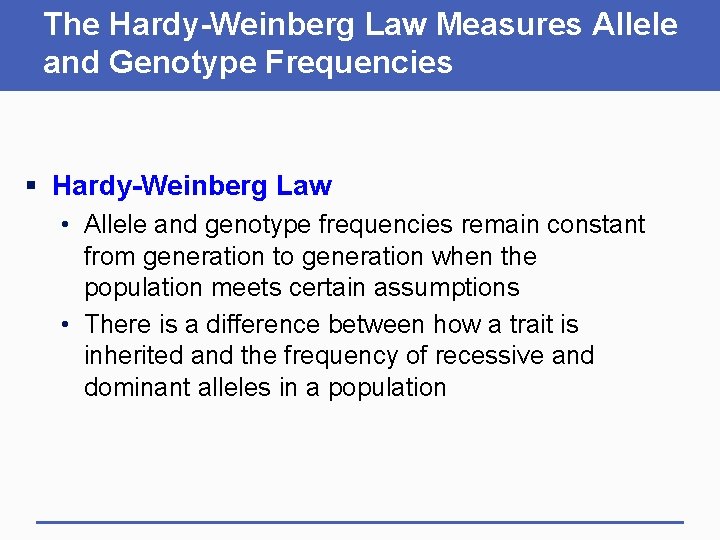 The Hardy-Weinberg Law Measures Allele and Genotype Frequencies

▪ Hardy-Weinberg Law

• Allele and genotype frequencies remain constant from generation to generation when the population meets certain assumptions

• There is a difference between how a trait is inherited and the frequency of recessive and dominant alleles in a population